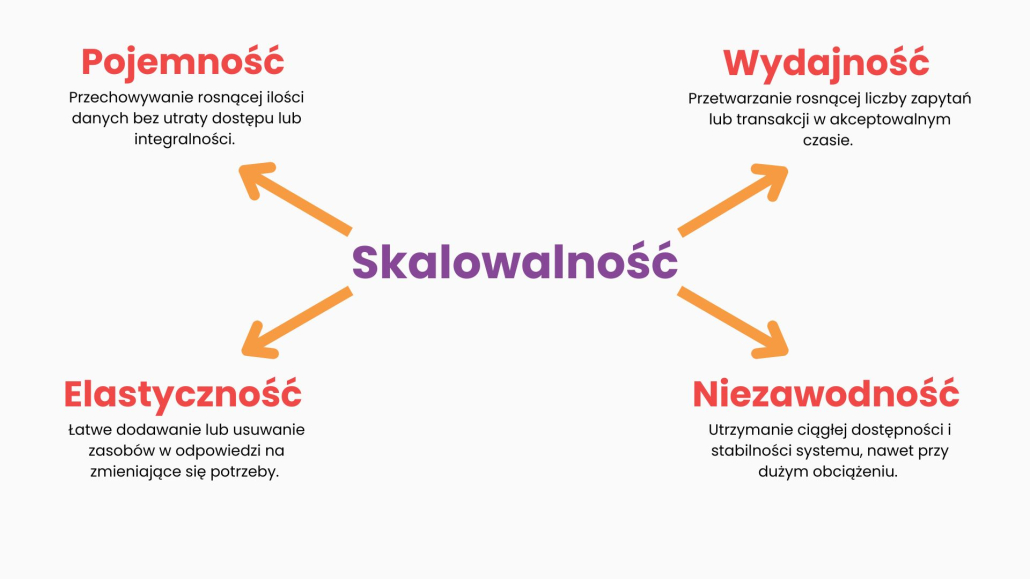 Pojemność

Przechowywanie rosnącej ilości danych bez utraty dostępu lub integralności.

Wydajność

Przetwarzanie rosnącej liczby zapytań lub transakcji w akceptowalnym czasie.

Skalowalność

Elastyczność

Łatwe dodawanie lub usuwanie zasobów w odpowiedzi na zmieniające się potrzeby.

Niezawodność

Utrzymanie ciągłej dostępności i stabilności systemu, nawet przy dużym obciążeniu.